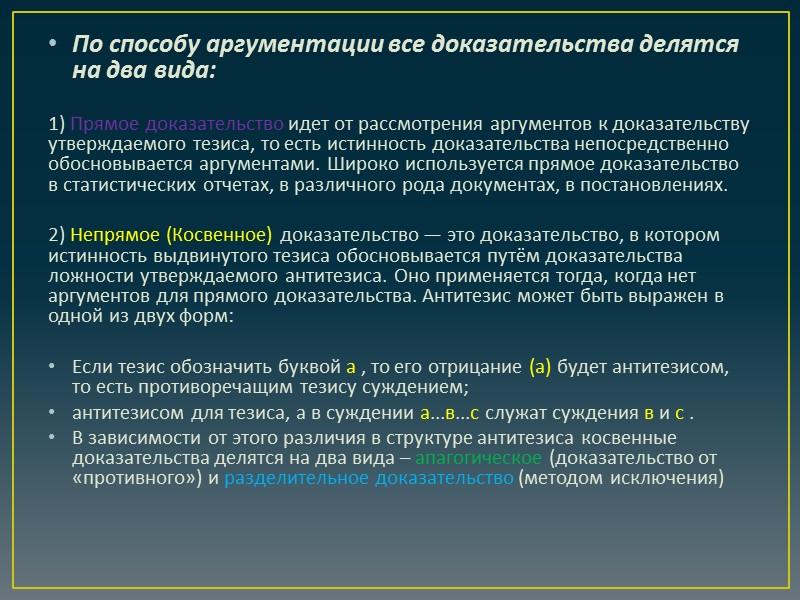 • По способу аргументации все доказательства делятся на два вида:

1) Прямое доказательство идет от рассмотрения аргументов к доказательству утверждаемого тезиса, то есть истинность доказательства непосредственно обосновывается аргументами. Широко используется прямое доказательство в статистических отчетах, в различного рода документах, в постановлениях.

2) Непрямое (Косвенное) доказательство — это доказательство, в котором истинность выдвинутого тезиса обосновывается путём доказательства ложности утверждаемого антитезиса. Оно применяется тогда, когда нет аргументов для прямого доказательства. Антитезис может быть выражен в одной из двух форм:

• Если тезис обозначить буквой а , то его отрицание (а) будет антитезисом, то есть противоречащим тезису суждением;
• антитезисом для тезиса, а в суждении а...в...с служат суждения в и с .
• В зависимости от этого различия в структуре антитезиса косвенные доказательства делятся на два вида – апагогическое (доказательство от «противного») и разделительное доказательство (методом исключения)